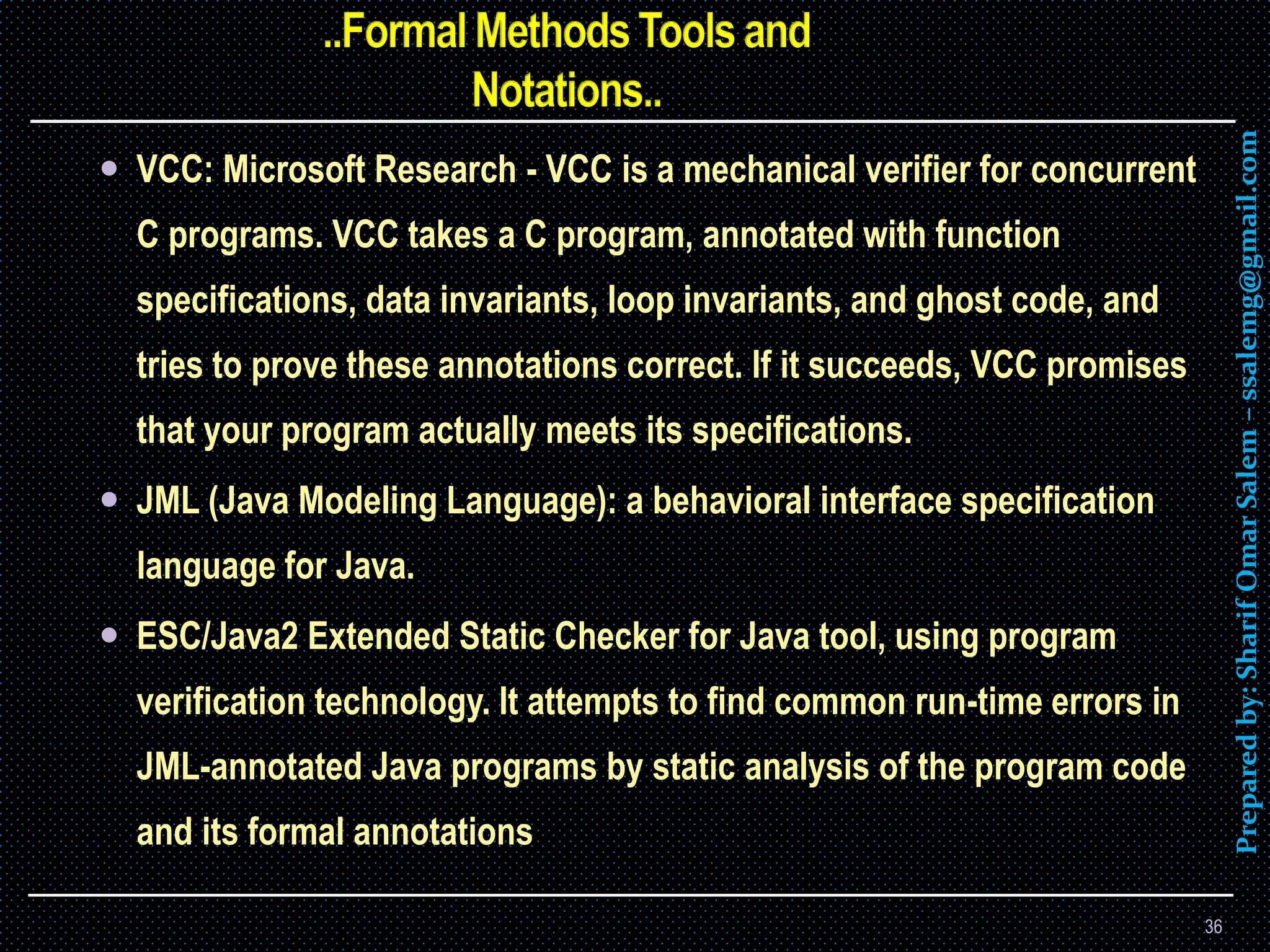 ..Formal Methods Tools and Notations..

• VCC: Microsoft Research - VCC is a mechanical verifier for concurrent C programs. VCC takes a C program, annotated with function specifications, data invariants, loop invariants, and ghost code, and tries to prove these annotations correct. If it succeeds, VCC promises that your program actually meets its specifications.

• JML (Java Modeling Language): a behavioral interface specification language for Java.

• ESC/Java2 Extended Static Checker for Java tool, using program verification technology. It attempts to find common run-time errors in JML-annotated Java programs by static analysis of the program code and its formal annotations

Prepared by: Sharif Omar Salem – ssalemg@gmail.com

36